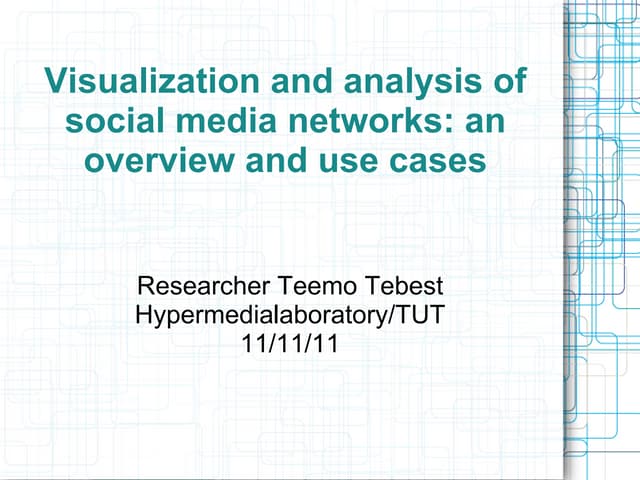 Visualization and analysis of social media networks: an overview and use cases

Researcher Teemo Tebest
Hypermedialaboratory/TUT
11/11/11